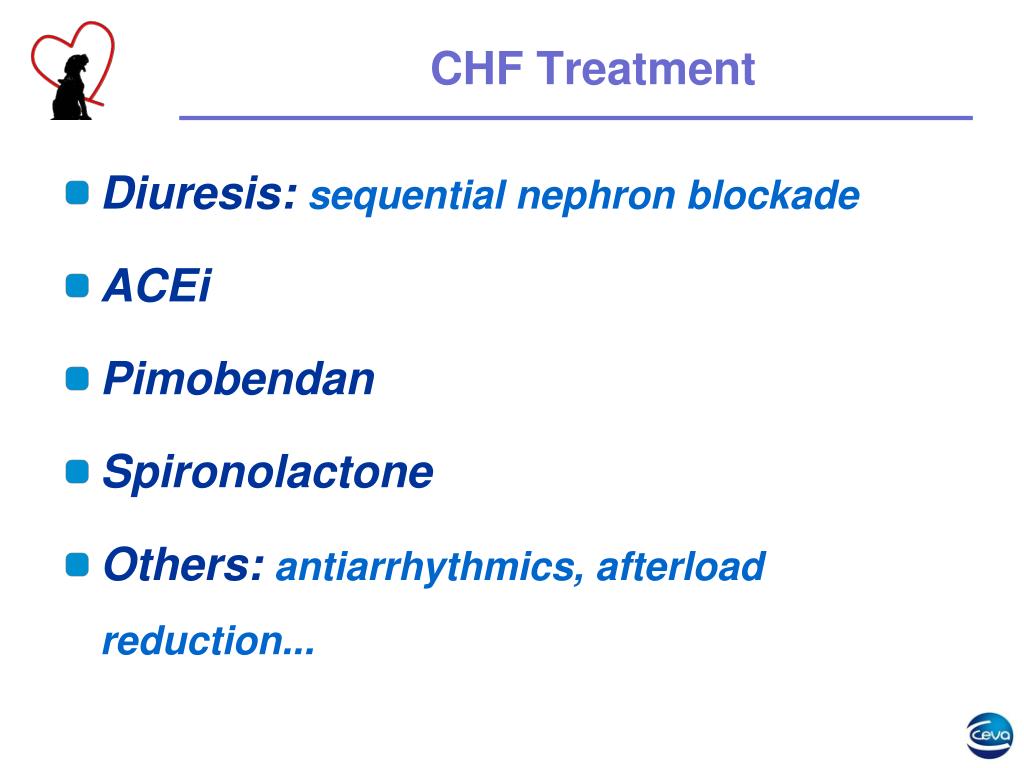 CHF Treatment

Diuresis: sequential nephron blockade

ACEi

Pimobendan

Spironolactone

Others: antiarrhythmics, afterload reduction...

Ceva